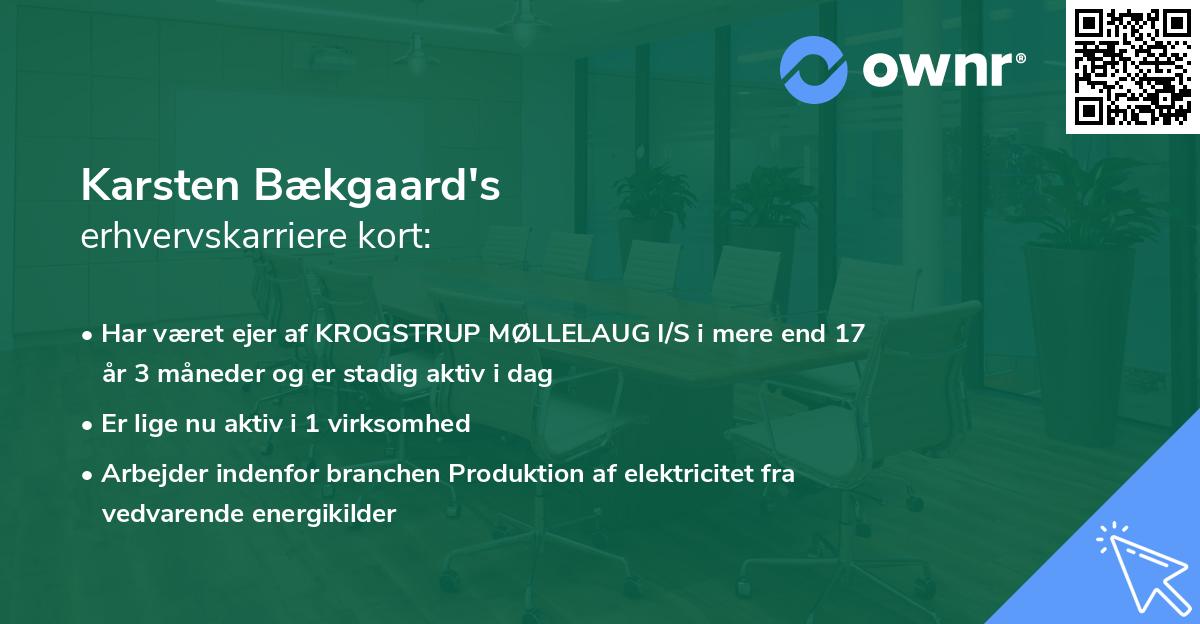 ownr®

Karsten Bækgaard's
erhvervskarriere kort:

• Har været ejer af KROGSTRUP MØLLELAUG I/S i mere end 17 år 3 måneder og er stadig aktiv i dag

• Er lige nu aktiv i 1 virksomhed

• Arbejder indenfor branchen Produktion af elektricitet fra vedvarende energikilder